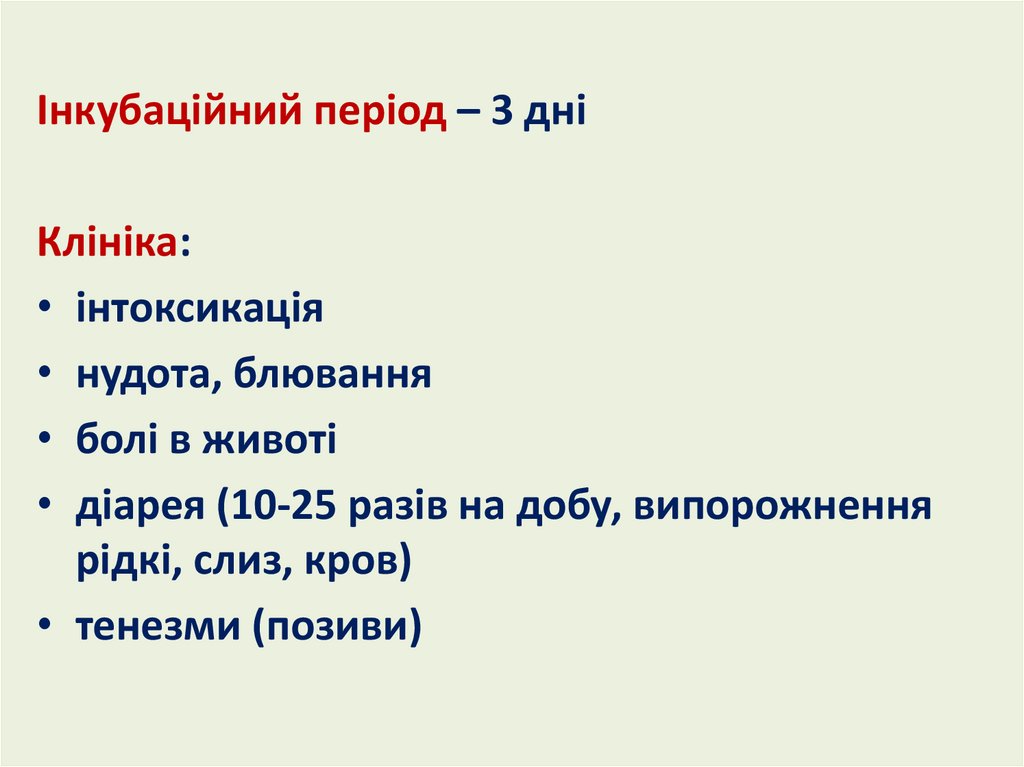 Інкубаційний період – 3 дні

Клініка:
• інтоксикація
• нудота, блювання
• болі в животі
• діарея (10-25 разів на добу, випорожнення рідкі, слиз, кров)
• тенезми (позиви)